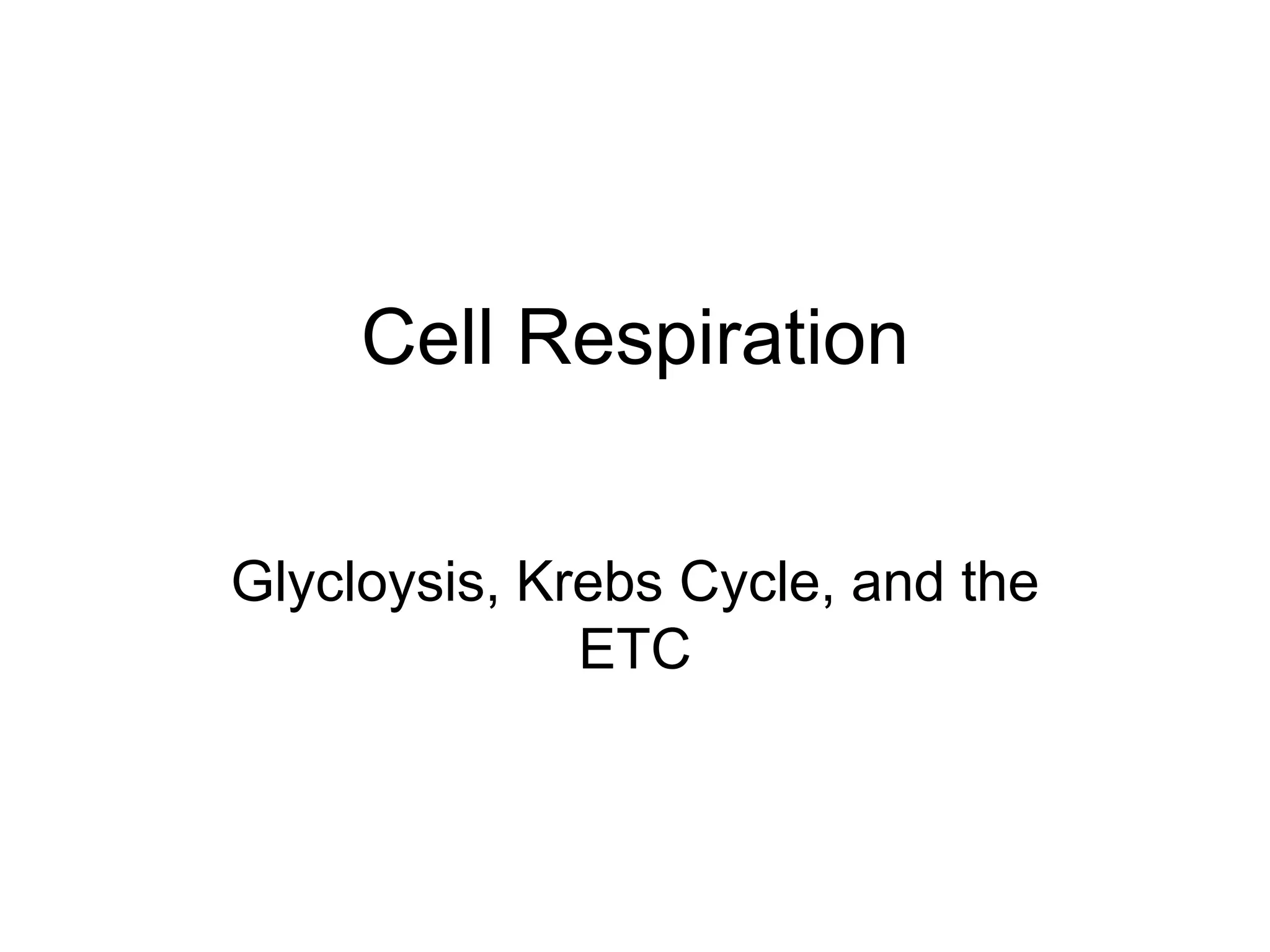 Cell Respiration

Glycloysis, Krebs Cycle, and the ETC